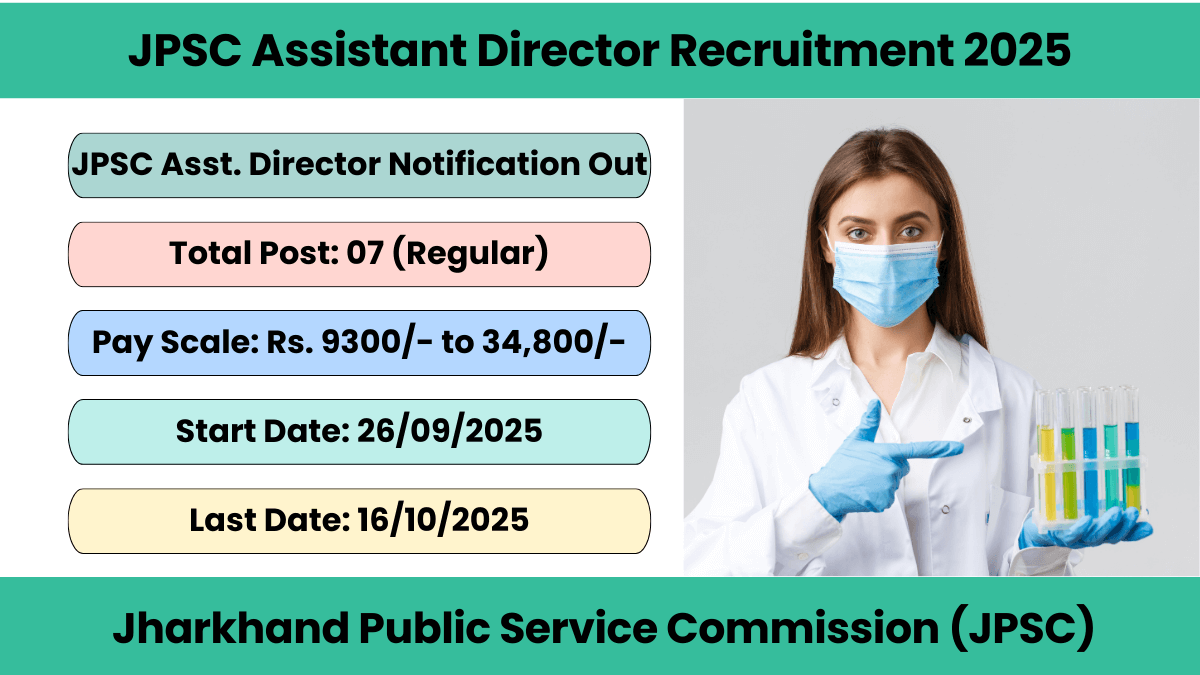 JPSC Assistant Director Recruitment 2025

JPSC Asst. Director Notification Out

Total Post: 07 (Regular)

Pay Scale: Rs. 9300/- to 34,800/-

Start Date: 26/09/2025

Last Date: 16/10/2025

Jharkhand Public Service Commission (JPSC)